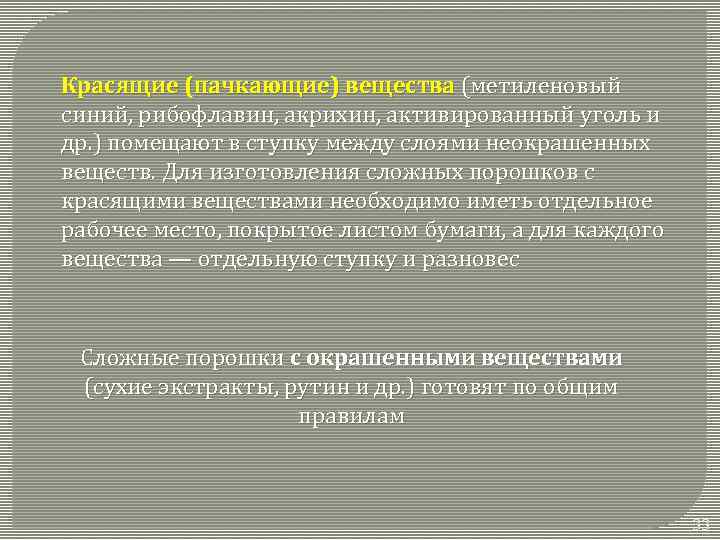 Красящие (пачкающие) вещества (метиленовый синий, рибофлавин, акрихин, активированный уголь и др.) помещают в ступку между слоями неокрашенных веществ. Для изготовления сложных порошков с красящими веществами необходимо иметь отдельное рабочее место, покрытое листом бумаги, а для каждого вещества — отдельную ступку и разновес

Сложные порошки с окрашенными веществами (сухие экстракты, рутин и др.) готовят по общим правилам

33